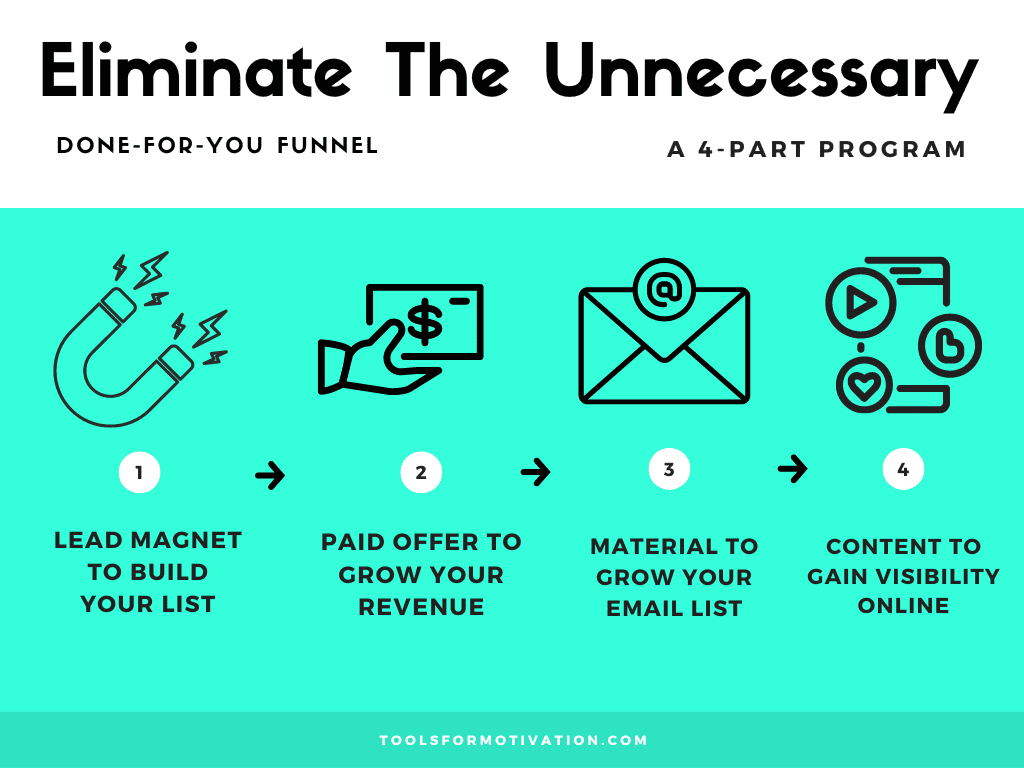 Eliminate The Unnecessary

DONE-FOR-YOU FUNNEL

A 4-PART PROGRAM

$

@

1

LEAD MAGNET TO BUILD YOUR LIST

2

PAID OFFER TO GROW YOUR REVENUE

3

MATERIAL TO GROW YOUR EMAIL LIST

4

CONTENT TO GAIN VISIBILITY ONLINE

TOOLSFORMOTIVATION.COM